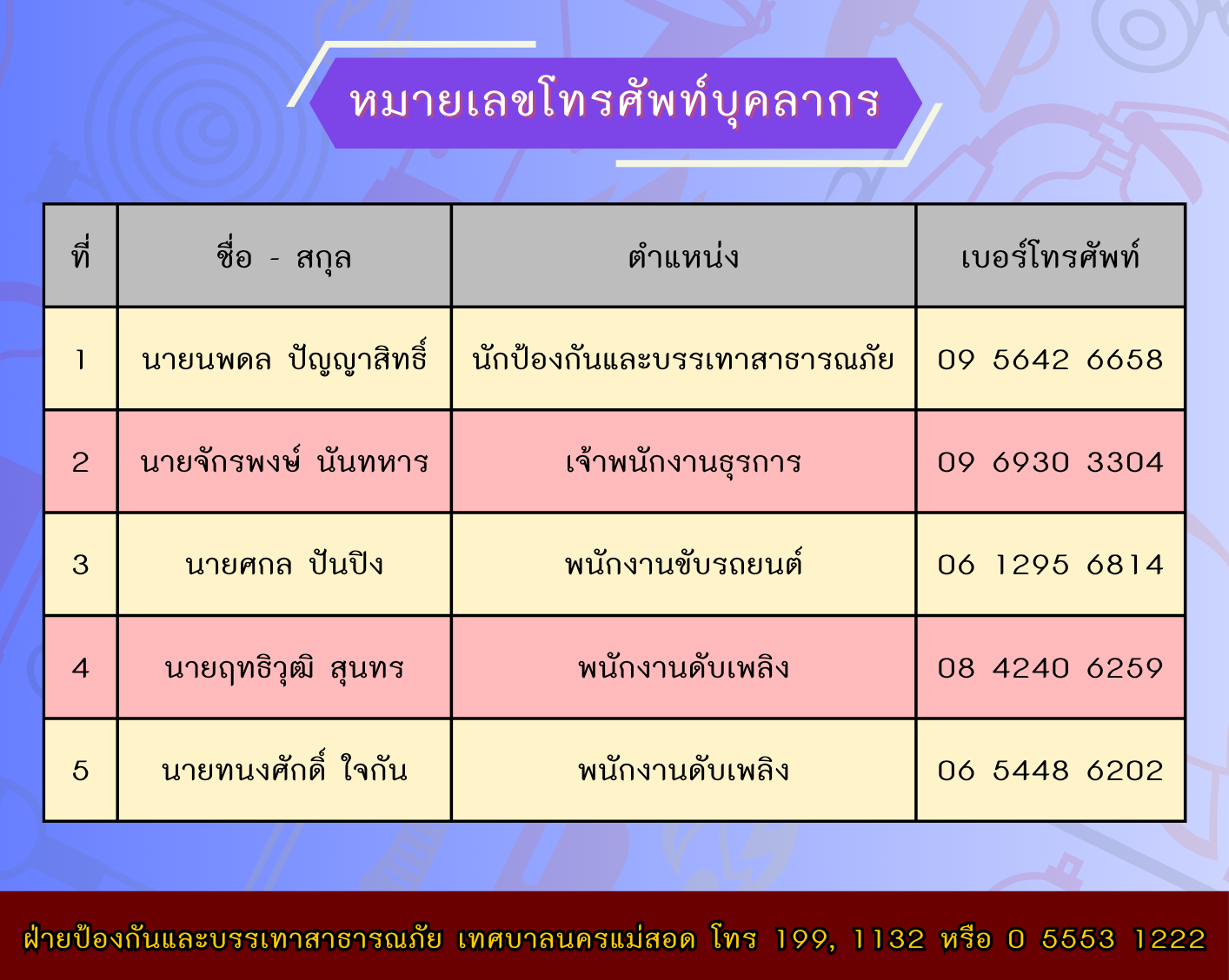 หมายเลขโทรศัพท์บุคลากร

| ที่ | ชื่อ - สกุล | ตำแหน่ง | เบอร์โทรศัพท์ |
|---|---|---|---|
| 1 | นายนพดล ปัญญาสิทธิ์ | นักป้องกันและบรรเทาสาธารณภัย | 09 5642 6658 |
| 2 | นายจักรพงษ์ นันทหาร | เจ้าพนักงานธุรการ | 09 6930 3304 |
| 3 | นายศกล ปันปิง | พนักงานขับรถยนต์ | 06 1295 6814 |
| 4 | นายฤทธิวุฒิ สุนทร | พนักงานดับเพลิง | 08 4240 6259 |
| 5 | นายทนงศักดิ์ ใจกัน | พนักงานดับเพลิง | 06 5448 6202 |

ฝ่ายป้องกันและบรรเทาสาธารณภัย เทศบาลนครแม่สอด โทร 199, 1132 หรือ 0 5553 1222